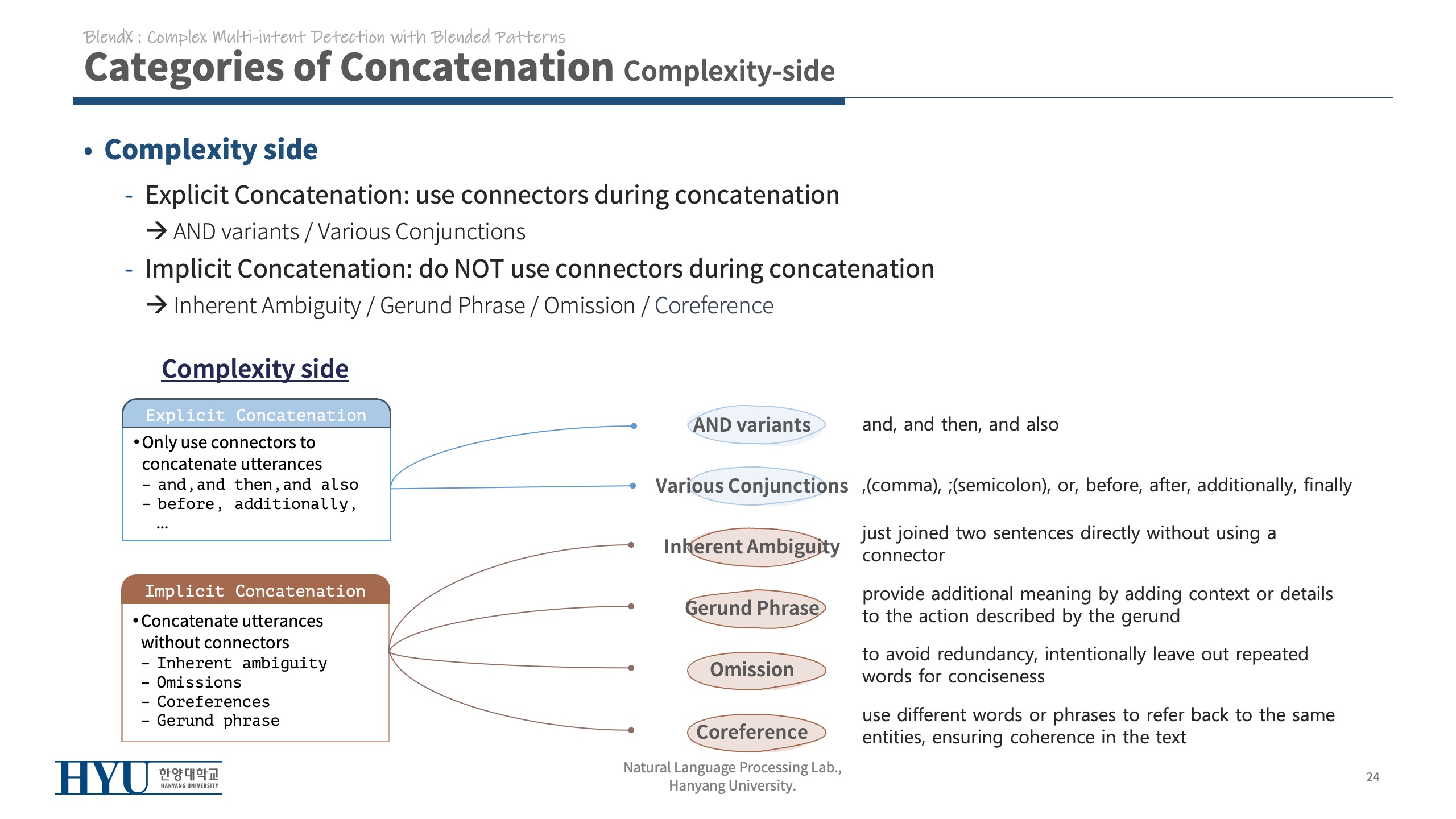 BlendX : Complex Multi-intent Detection with Blended Patterns

Categories of Concatenation Complexity-side

• Complexity side

- Explicit Concatenation: use connectors during concatenation
→ AND variants / Various Conjunctions

- Implicit Concatenation: do NOT use connectors during concatenation
→ Inherent Ambiguity / Gerund Phrase / Omission / Coreference

Complexity side

Explicit Concatenation
• Only use connectors to concatenate utterances
- and, and then, and also
- before, additionally, …

Implicit Concatenation
• Concatenate utterances without connectors
- Inherent ambiguity
- Omissions
- Coreferences
- Gerund phrase

AND variants and, and then, and also

Various Conjunctions ,(comma), ;(semicolon), or, before, after, additionally, finally

Inherent Ambiguity just joined two sentences directly without using a connector

Gerund Phrase provide additional meaning by adding context or details to the action described by the gerund

Omission to avoid redundancy, intentionally leave out repeated words for conciseness

Coreference use different words or phrases to refer back to the same entities, ensuring coherence in the text

HYU 한양대학교 HANYANG UNIVERSITY

Natural Language Processing Lab., Hanyang University.

24